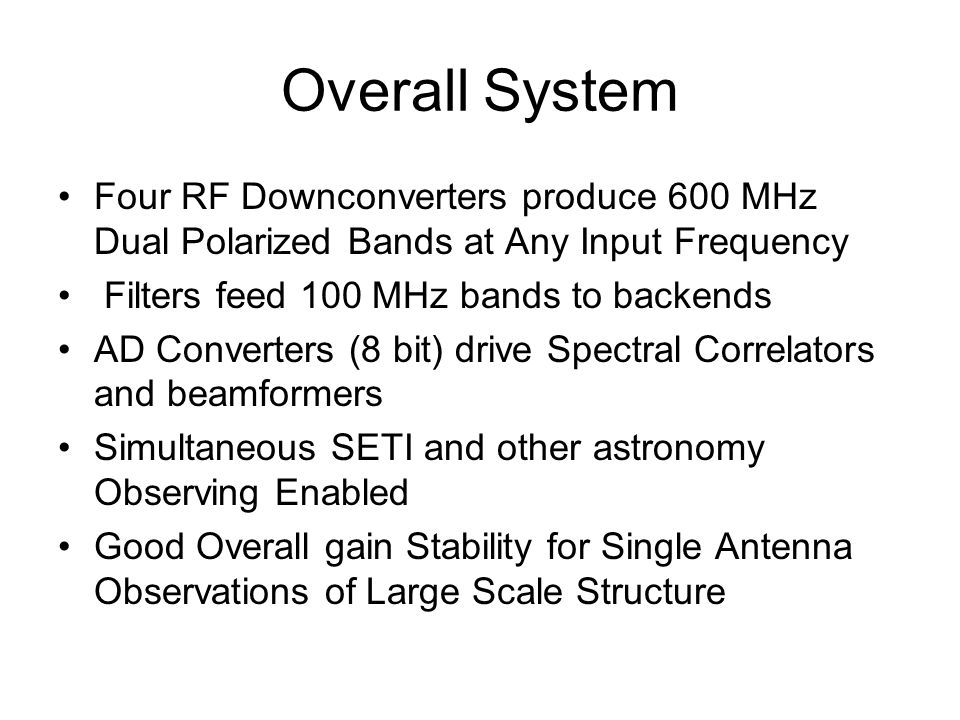 Overall System

• Four RF Downconverters produce 600 MHz Dual Polarized Bands at Any Input Frequency
• Filters feed 100 MHz bands to backends
• AD Converters (8 bit) drive Spectral Correlators and beamformers
• Simultaneous SETI and other astronomy Observing Enabled
• Good Overall gain Stability for Single Antenna Observations of Large Scale Structure